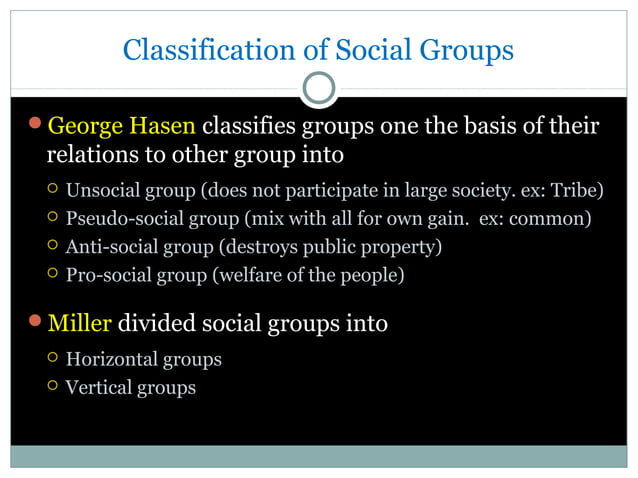 Classification of Social Groups

George Hasen classifies groups one the basis of their relations to other group into

Unsocial group (does not participate in large society. ex: Tribe)
Pseudo-social group (mix with all for own gain. ex: common)
Anti-social group (destroys public property)
Pro-social group (welfare of the people)

Miller divided social groups into

Horizontal groups
Vertical groups